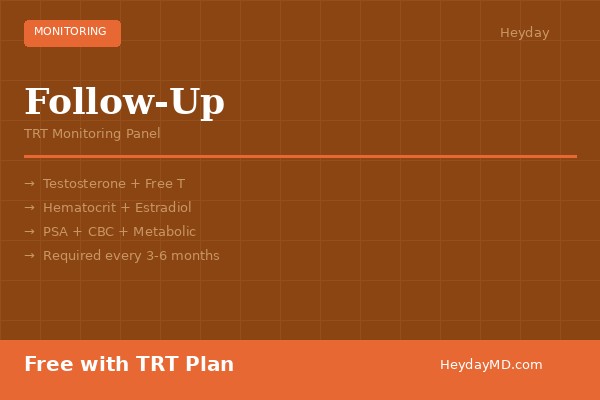 MONITORING

Heyday

Follow-Up

TRT Monitoring Panel

→ Testosterone + Free T
→ Hematocrit + Estradiol
→ PSA + CBC + Metabolic
→ Required every 3-6 months

Free with TRT Plan

HeydayMD.com